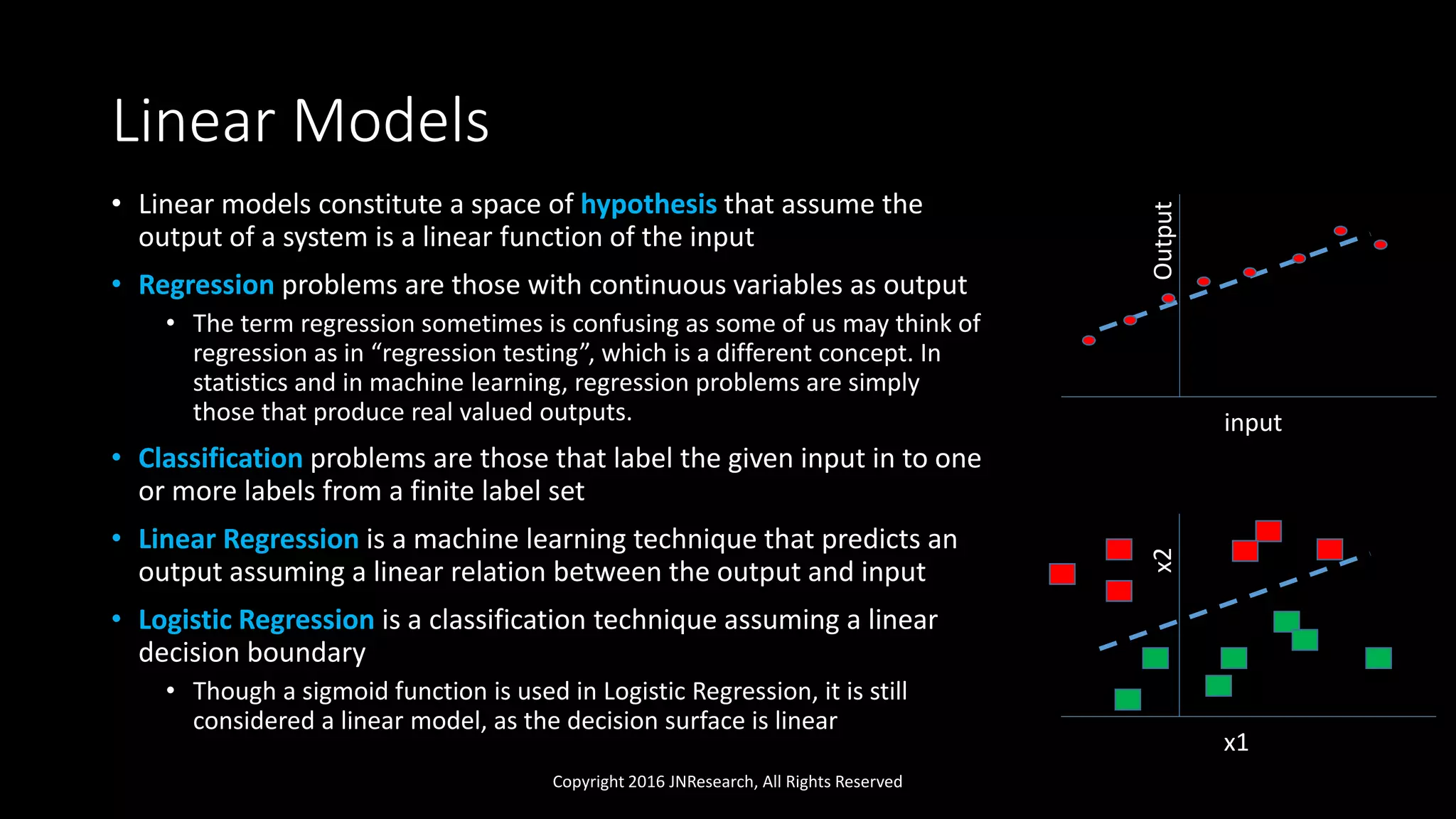 Linear Models

• Linear models constitute a space of hypothesis that assume the output of a system is a linear function of the input

• Regression problems are those with continuous variables as output

• The term regression sometimes is confusing as some of us may think of regression as in “regression testing”, which is a different concept. In statistics and in machine learning, regression problems are simply those that produce real valued outputs.

• Classification problems are those that label the given input in to one or more labels from a finite label set

• Linear Regression is a machine learning technique that predicts an output assuming a linear relation between the output and input

• Logistic Regression is a classification technique assuming a linear decision boundary

• Though a sigmoid function is used in Logistic Regression, it is still considered a linear model, as the decision surface is linear

Output

input

x2

x1

Copyright 2016 JNResearch, All Rights Reserved